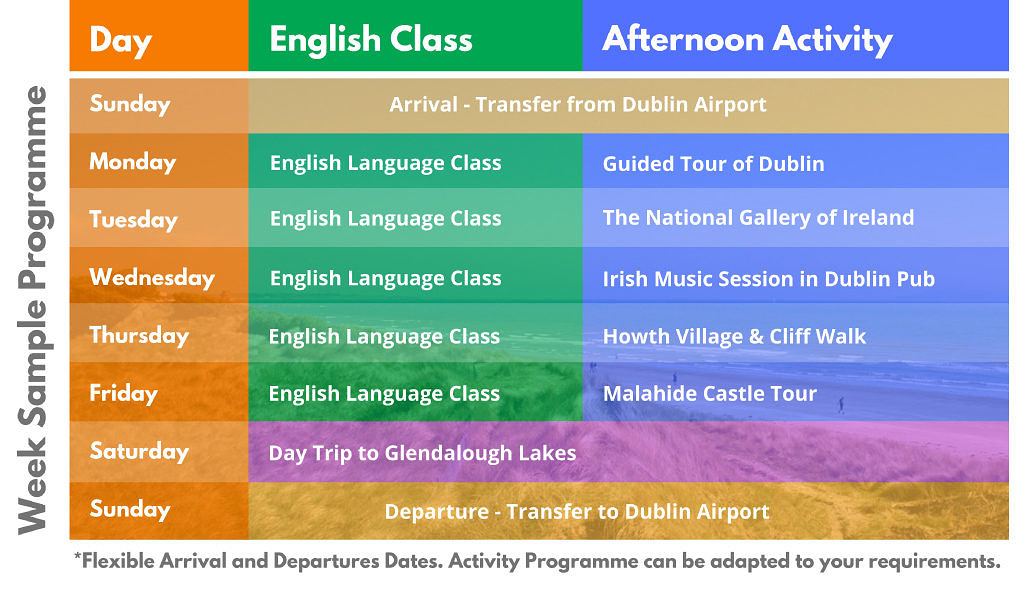 Week Sample Programme

| Day | English Class | Afternoon Activity |
|---|---|---|
| Sunday | Arrival - Transfer from Dublin Airport | |
| Monday | English Language Class | Guided Tour of Dublin |
| Tuesday | English Language Class | The National Gallery of Ireland |
| Wednesday | English Language Class | Irish Music Session in Dublin Pub |
| Thursday | English Language Class | Howth Village & Cliff Walk |
| Friday | English Language Class | Malahide Castle Tour |
| Saturday | Day Trip to Glendalough Lakes | |
| Sunday | Departure - Transfer to Dublin Airport | |

*Flexible Arrival and Departures Dates. Activity Programme can be adapted to your requirements.